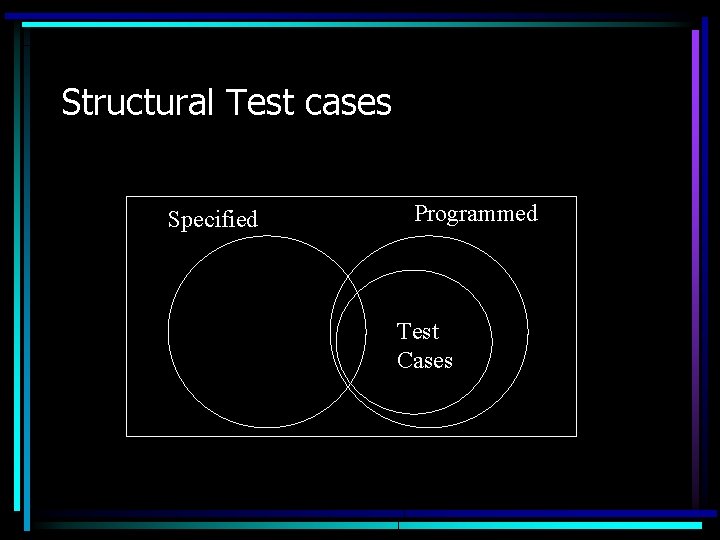 Structural Test cases

Specified

Programmed

Test
Cases